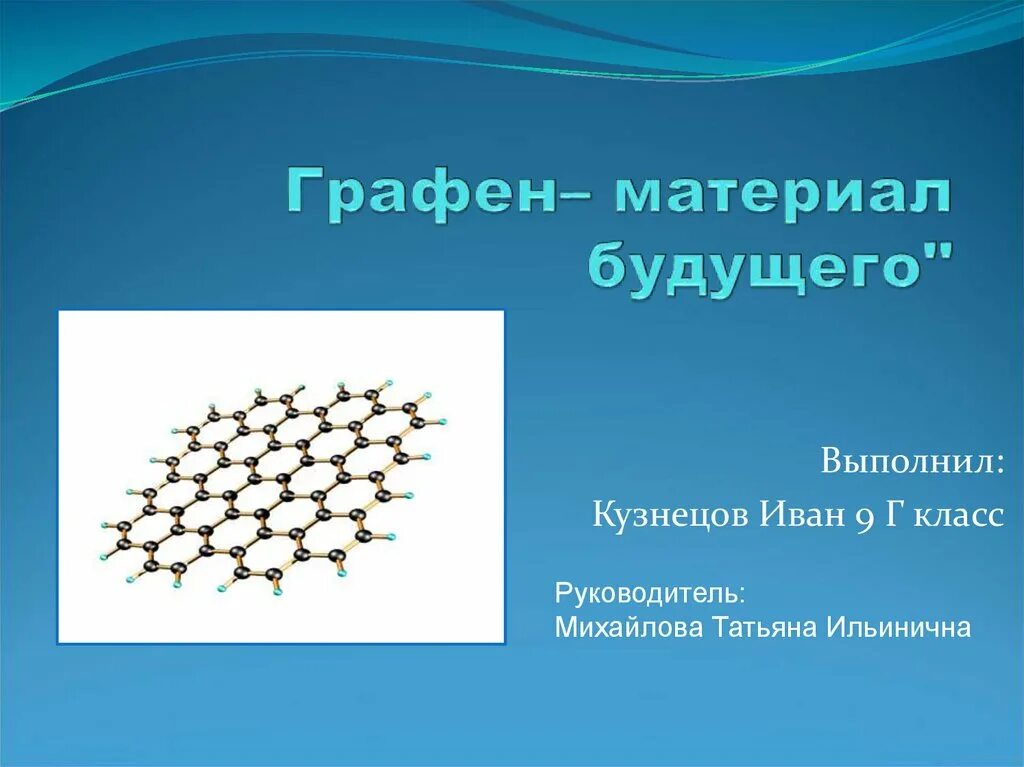 Графен– материал будущего"

Выполнил:
Кузнецов Иван 9 Г класс

Руководитель:
Михайлова Татьяна Ильинична